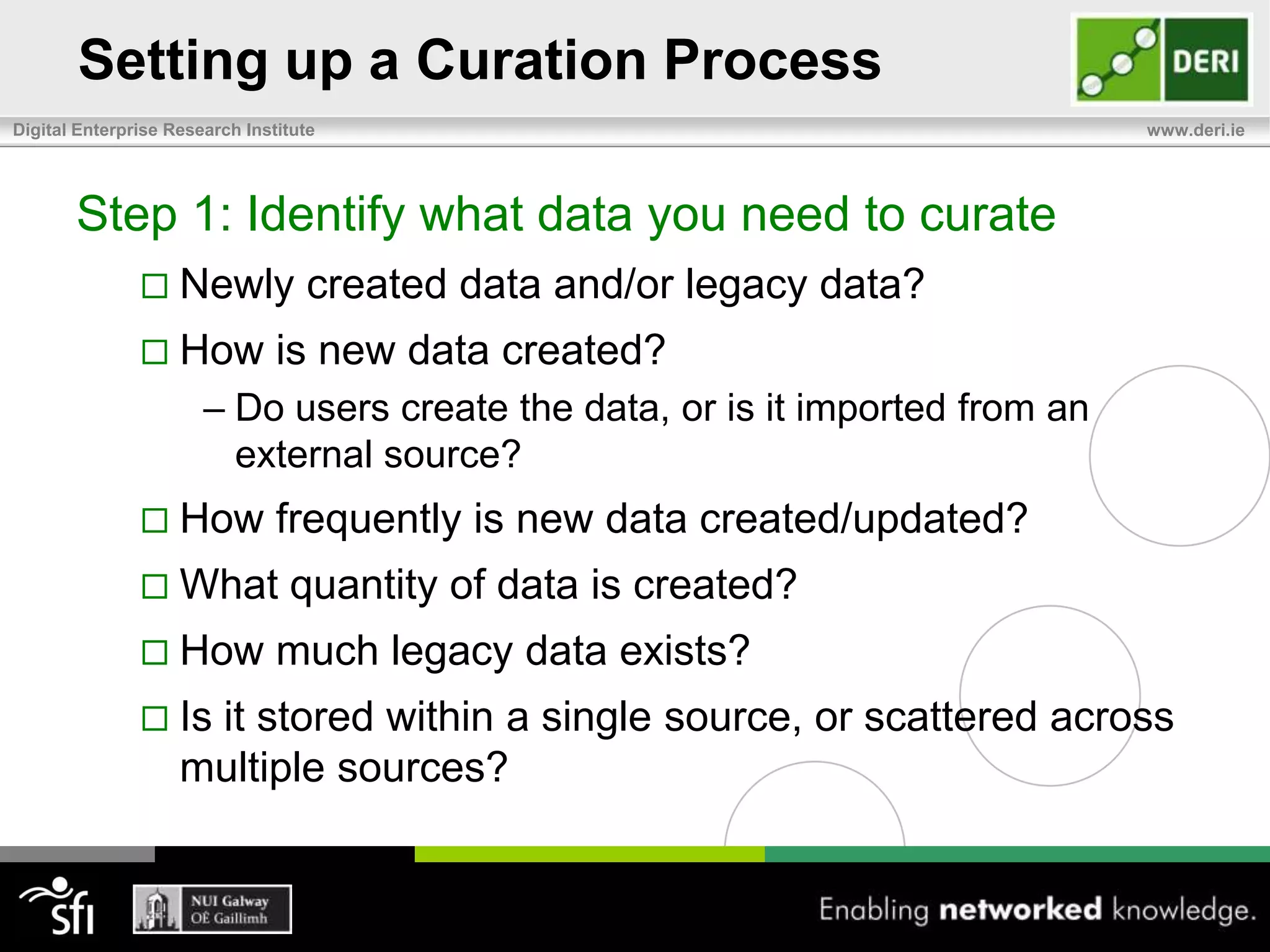 Setting up a Curation Process

DERI

Digital Enterprise Research Institute

www.deri.ie

Step 1: Identify what data you need to curate

□ Newly created data and/or legacy data?

□ How is new data created?

– Do users create the data, or is it imported from an external source?

□ How frequently is new data created/updated?

□ What quantity of data is created?

□ How much legacy data exists?

□ Is it stored within a single source, or scattered across multiple sources?

sfi

NUI Galway
OÉ Gaillimh

Enabling networked knowledge.